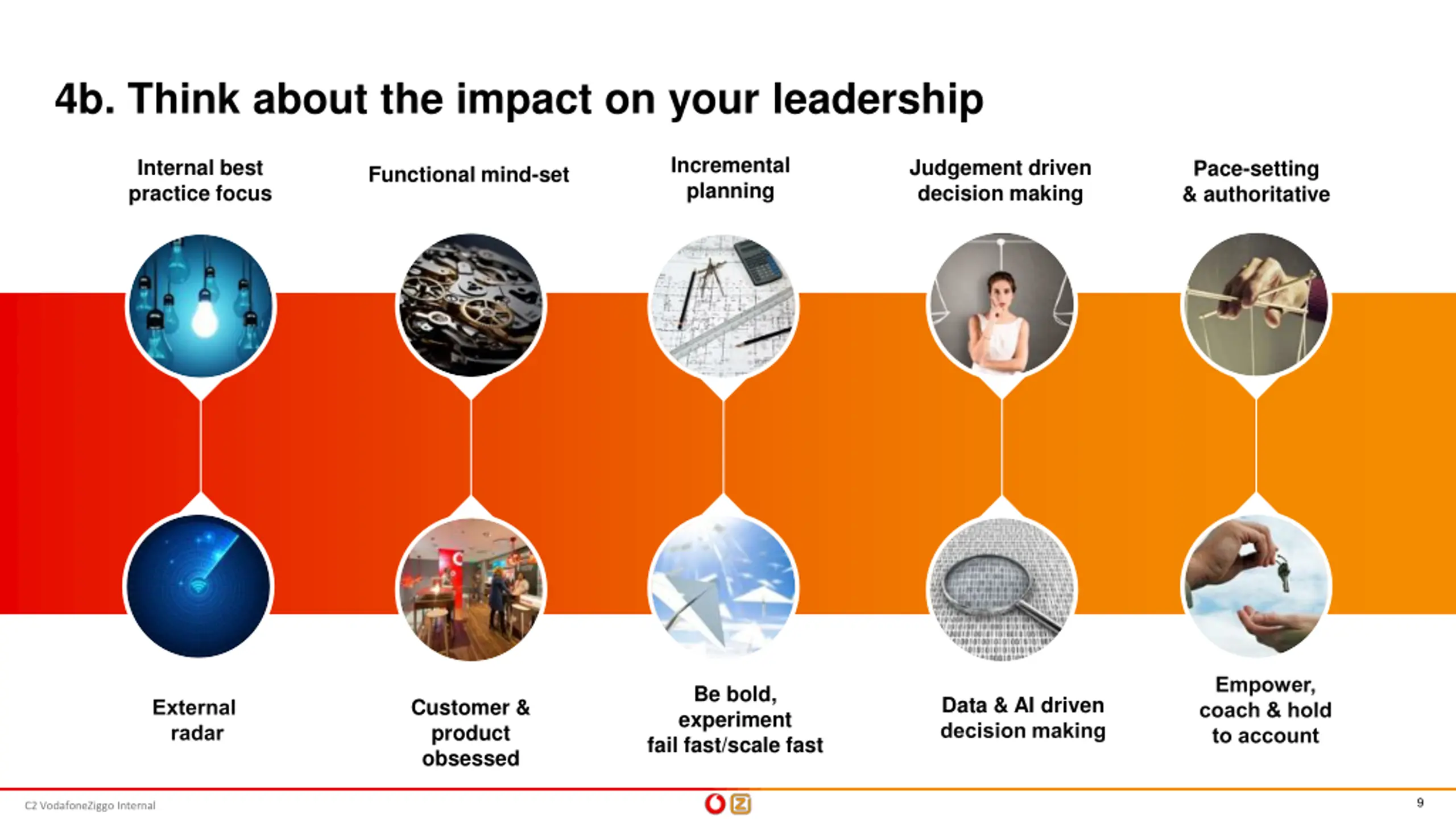 4b. Think about the impact on your leadership

Internal best practice focus

Functional mind-set

Incremental planning

Judgement driven decision making

Pace-setting & authoritative

External radar

Customer & product obsessed

Be bold, experiment fail fast/scale fast

Data & AI driven decision making

Empower, coach & hold to account

C2 VodafoneZiggo Internal

9